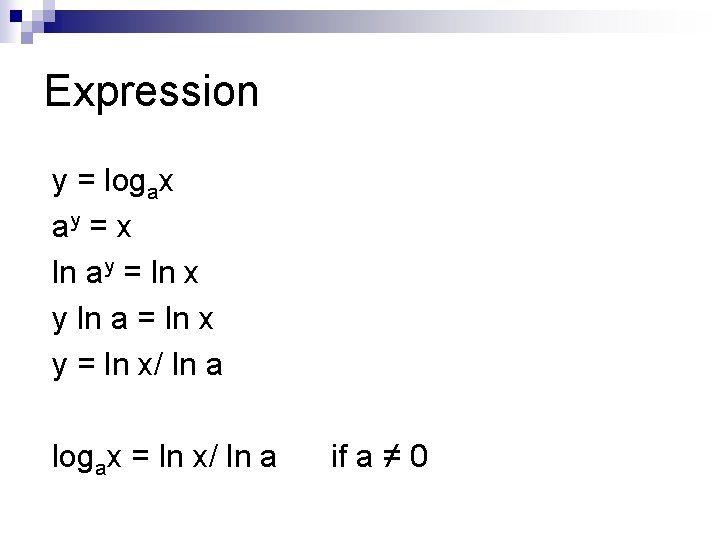 Expression

$y = \log_a x$
$a^y = x$
$\ln a^y = \ln x$
$y \ln a = \ln x$
$y = \ln x / \ln a$

$\log_a x = \ln x / \ln a$ if $a \neq 0$